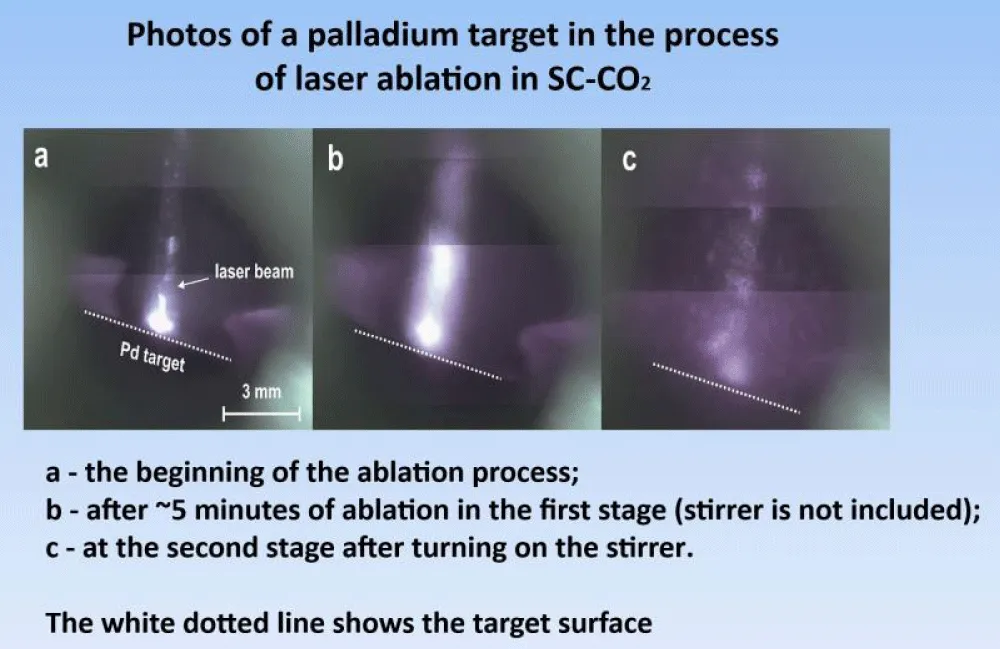 Photos of a palladium target in the process of laser ablation in SC-$CO_2$

a

laser beam

Pd target

3 mm

b

c

a - the beginning of the ablation process;
b - after ~5 minutes of ablation in the first stage (stirrer is not included);
c - at the second stage after turning on the stirrer.

The white dotted line shows the target surface